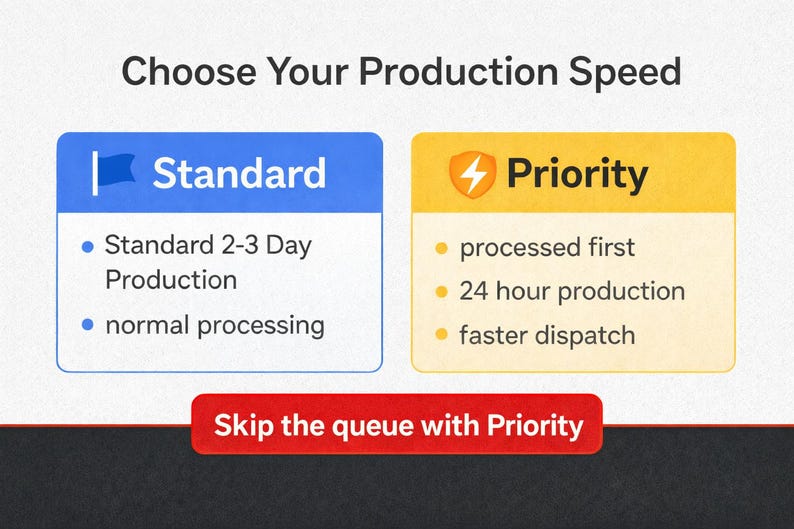 Choose Your Production Speed

Standard

- Standard 2-3 Day Production
- normal processing

Priority

- processed first
- 24 hour production
- faster dispatch

Skip the queue with Priority